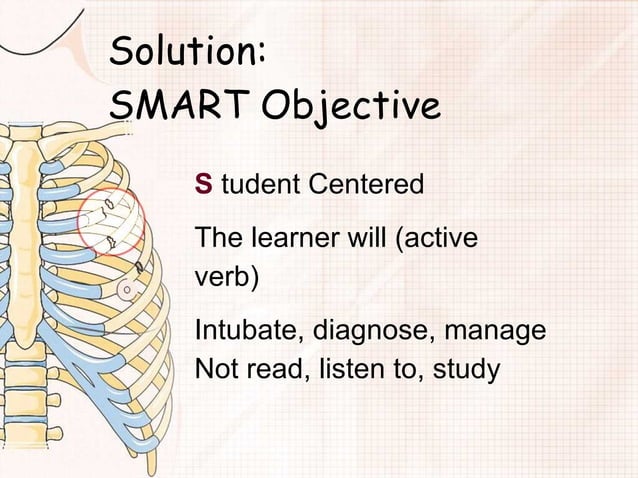 Solution:
SMART Objective

S tudent Centered

The learner will (active verb)

Intubate, diagnose, manage
Not read, listen to, study